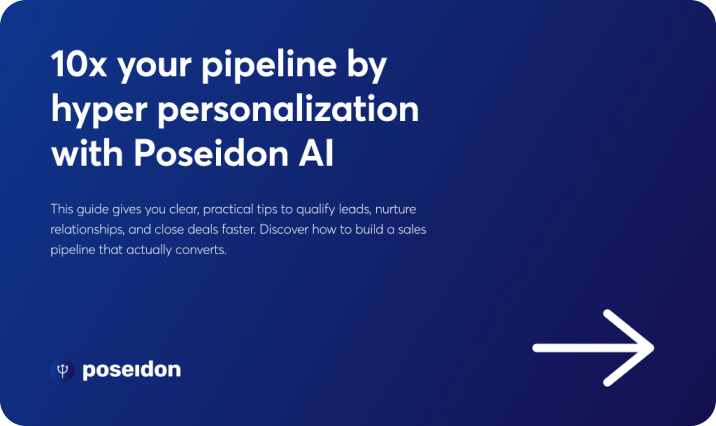 10x your pipeline by hyper personalization with Poseidon AI

This guide gives you clear, practical tips to qualify leads, nurture relationships, and close deals faster. Discover how to build a sales pipeline that actually converts.

poseidon